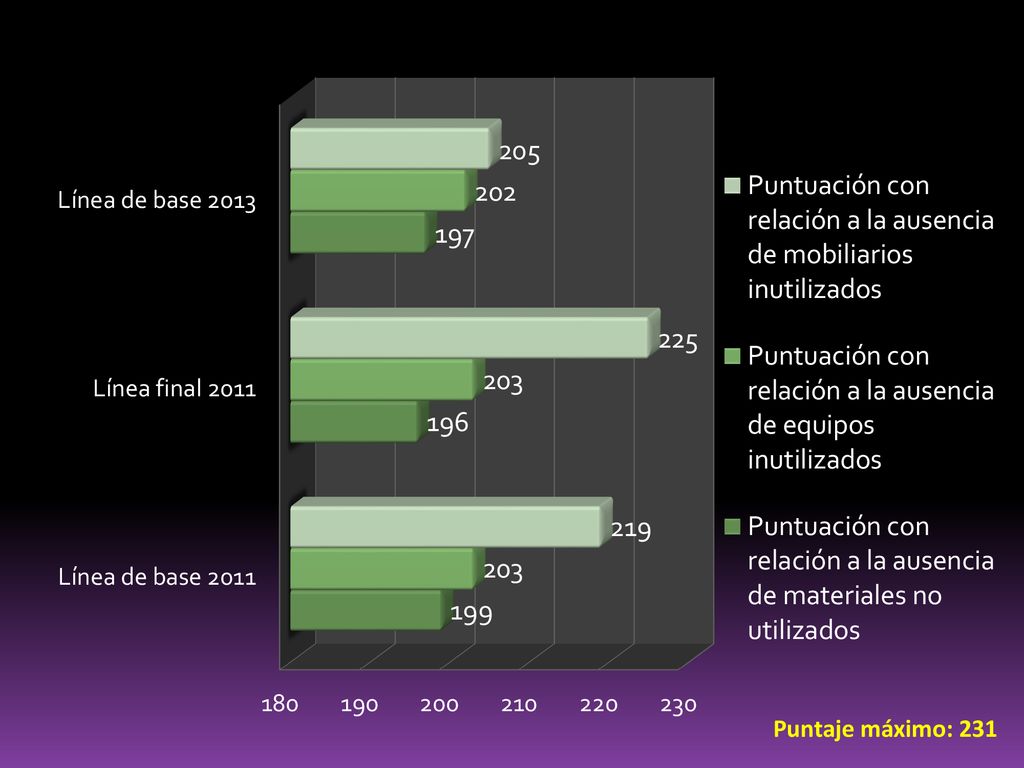 Línea de base 2013
205
202
197

Línea final 2011
225
203
196

Línea de base 2011
219
203
199

180 190 200 210 220 230

Puntuación con relación a la ausencia de mobiliarios inutilizados

Puntuación con relación a la ausencia de equipos inutilizados

Puntuación con relación a la ausencia de materiales no utilizados

Puntaje máximo: 231